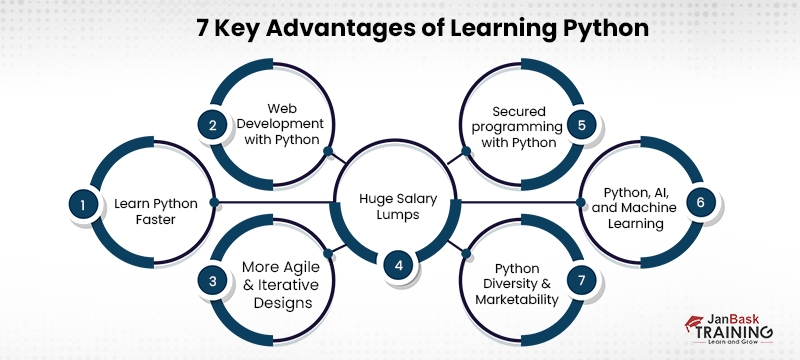 7 Key Advantages of Learning Python

1 Learn Python Faster

2 Web Development with Python

3 More Agile & Iterative Designs

4 Huge Salary Lumps

5 Secured programming with Python

6 Python, AI, and Machine Learning

7 Python Diversity & Marketability

JanBask TRAINING
Learn and Grow